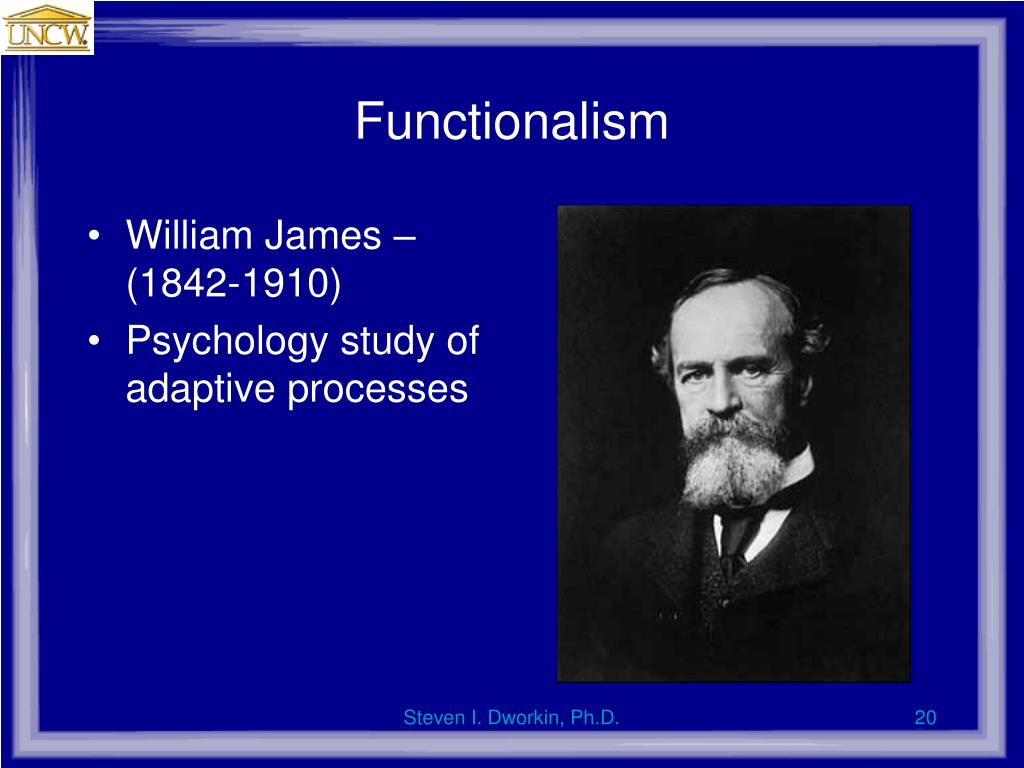 UNCW

Functionalism

• William James – (1842-1910)
• Psychology study of adaptive processes

Steven I. Dworkin, Ph.D.

20